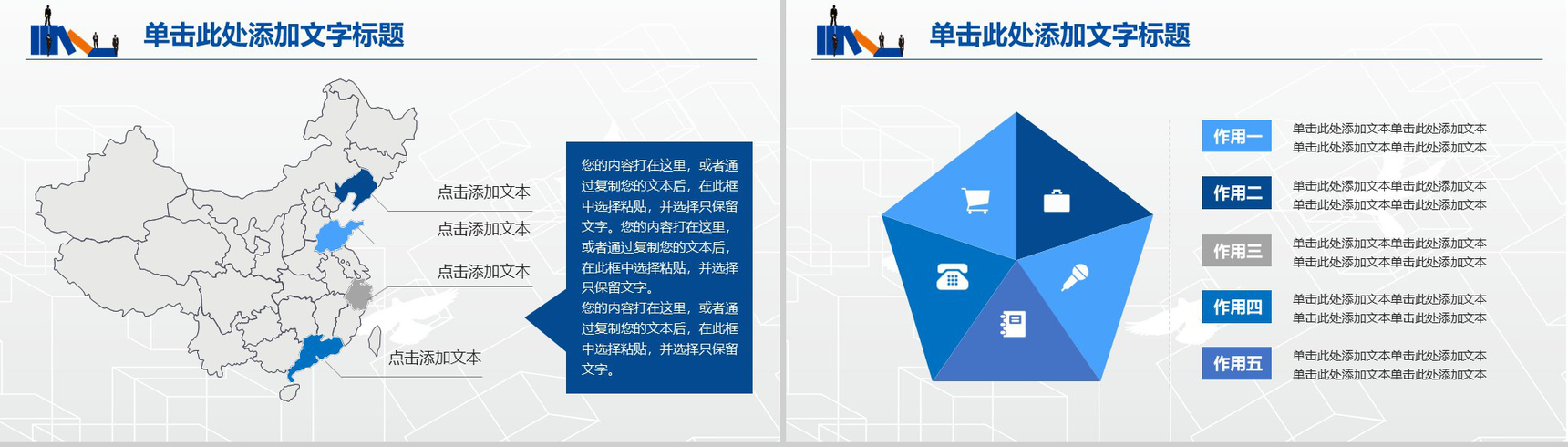 单击此处添加文字标题

点击添加文本

点击添加文本

点击添加文本

点击添加文本

您的内容打在这里，或者通过复制您的文本后，在此框中选择粘贴，并选择只保留文字。您的内容打在这里，或者通过复制您的文本后，在此框中选择粘贴，并选择只保留文字。
您的内容打在这里，或者通过复制您的文本后，在此框中选择粘贴，并选择只保留文字。

单击此处添加文字标题

作用一
单击此处添加文本单击此处添加文本
单击此处添加文本单击此处添加文本

作用二
单击此处添加文本单击此处添加文本
单击此处添加文本单击此处添加文本

作用三
单击此处添加文本单击此处添加文本
单击此处添加文本单击此处添加文本

作用四
单击此处添加文本单击此处添加文本
单击此处添加文本单击此处添加文本

作用五
单击此处添加文本单击此处添加文本
单击此处添加文本单击此处添加文本